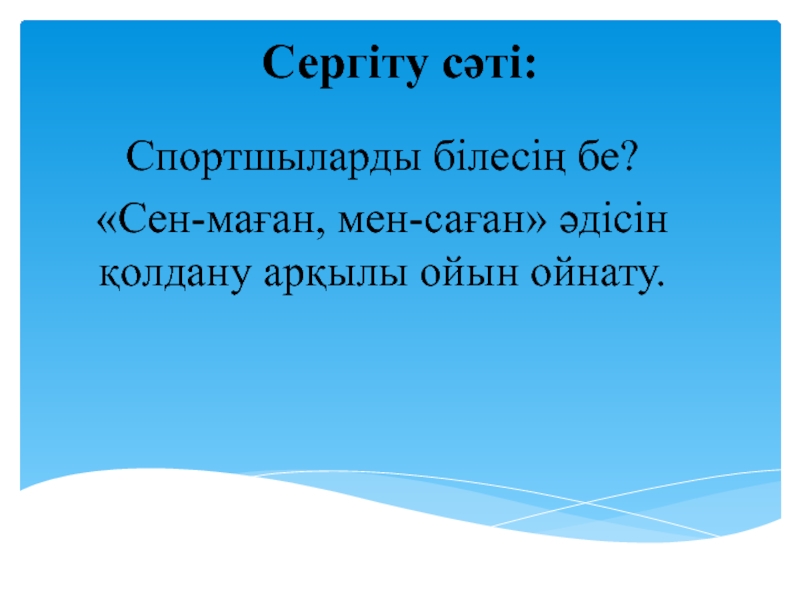 Сергіту сәті:

Спортшыларды білесің бе?
«Сен-маған, мен-саған» әдісін қолдану арқылы ойын ойнату.